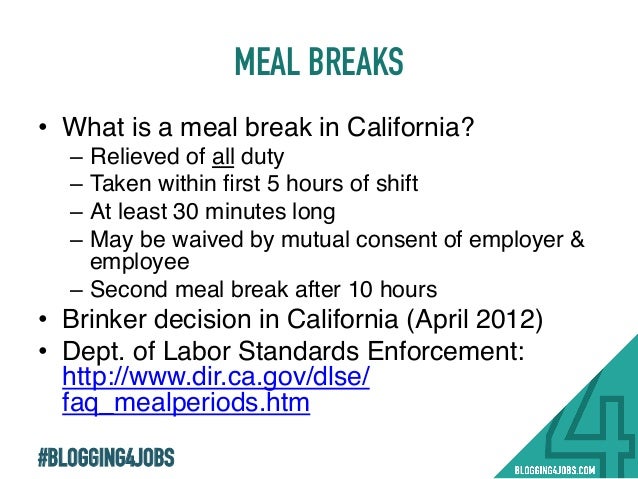 MEAL BREAKS

• What is a meal break in California?
– Relieved of all duty
– Taken within first 5 hours of shift
– At least 30 minutes long
– May be waived by mutual consent of employer & employee
– Second meal break after 10 hours
• Brinker decision in California (April 2012)
• Dept. of Labor Standards Enforcement: http://www.dir.ca.gov/dlse/faq_mealperiods.htm

#BLOGGING4JOBS

4

BLOGGING4JOBS.COM